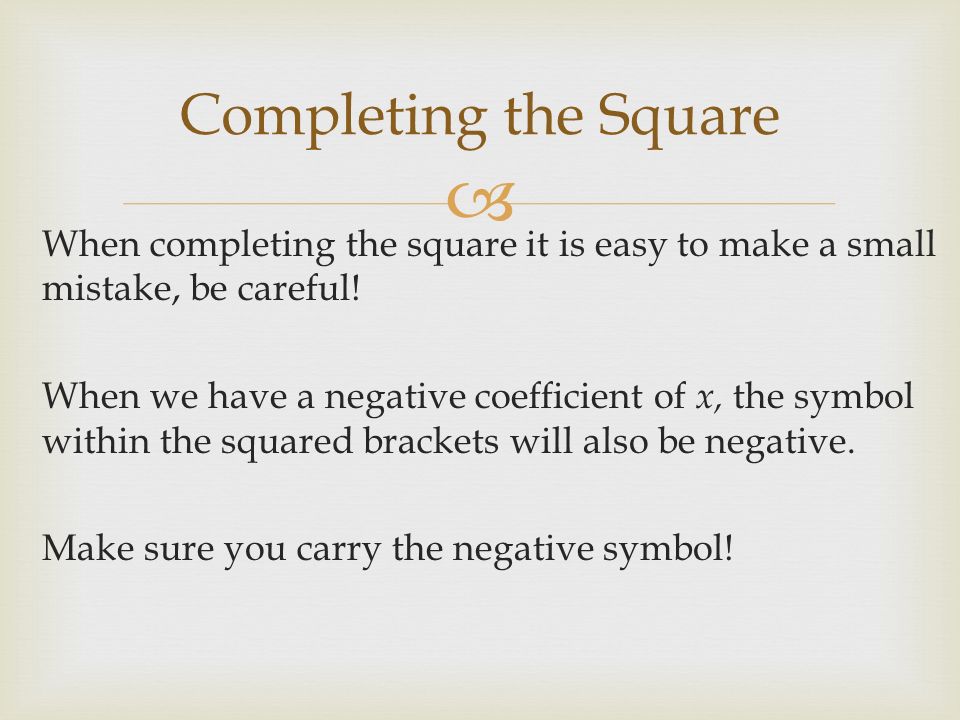 Completing the Square

When completing the square it is easy to make a small mistake, be careful!

When we have a negative coefficient of $x$, the symbol within the squared brackets will also be negative.

Make sure you carry the negative symbol!